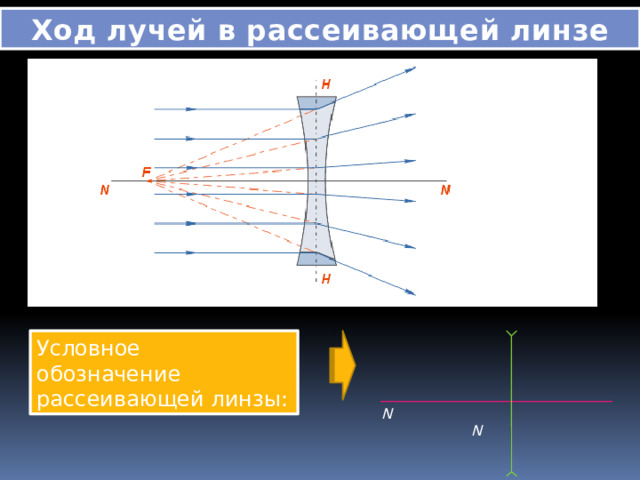 Ход лучей в рассеивающей линзе

H
F
N
N
H

Условное обозначение рассеивающей линзы:

N
N